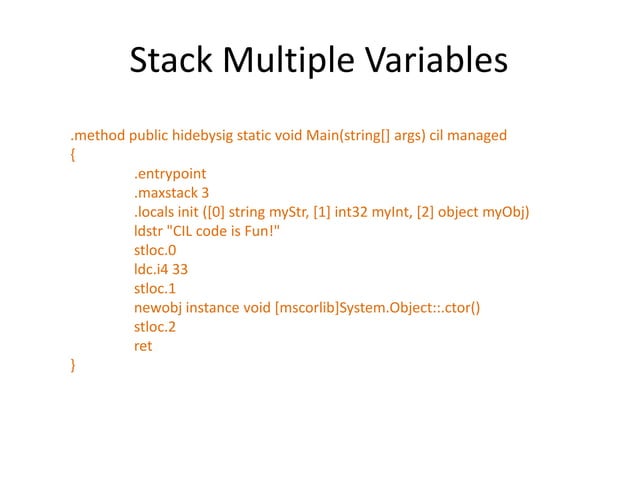 Stack Multiple Variables

.method public hidebysig static void Main(string[] args) cil managed
{
.entrypoint
.maxstack 3
.locals init ([0] string myStr, [1] int32 myInt, [2] object myObj)
ldstr "CIL code is Fun!"
stloc.0
ldc.i4 33
stloc.1
newobj instance void [mscorlib]System.Object::.ctor()
stloc.2
ret
}